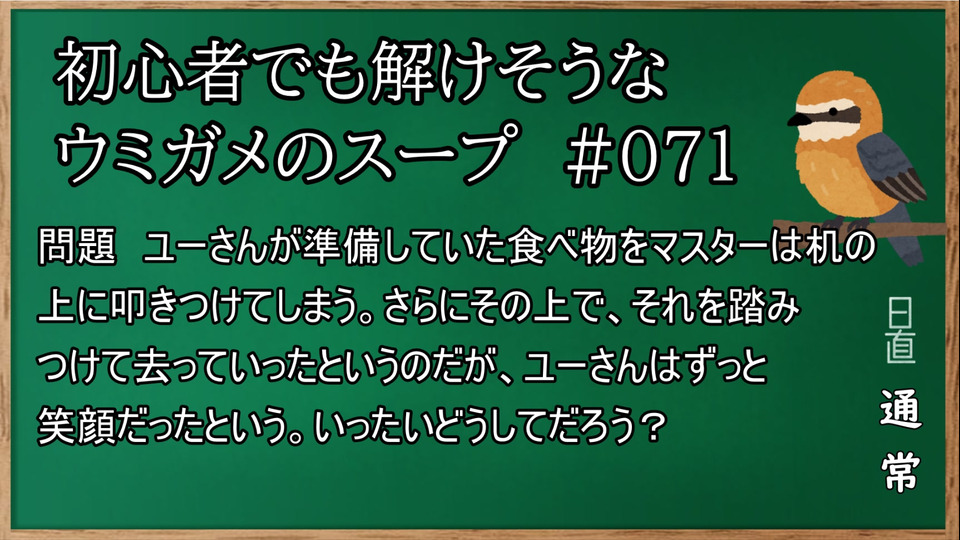 初心者でも解けそうな
ウミガメのスープ　#071

問題　ユーさんが準備していた食べ物をマスターは机の上に叩きつけてしまう。さらにその上で、それを踏みつけて去っていったというのだが、ユーさんはずっと笑顔だったという。いったいどうしてだろう？

日直
通常